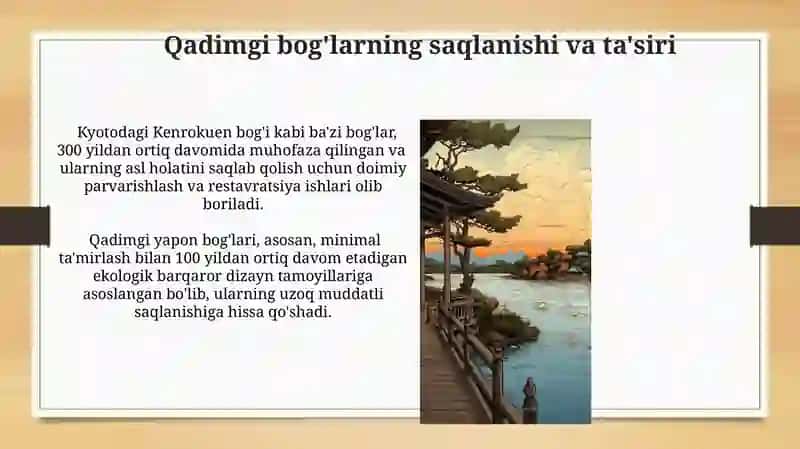 Qadimgi bog'larning saqlanishi va ta'siri

Kyotodagi Kenrokuen bog'i kabi ba'zi bog'lar, 300 yildan ortiq davomida muhofaza qilingan va ularning asl holatini saqlab qolish uchun doimiy parvarishlash va restavratsiya ishlari olib boriladi.

Qadimgi yapon bog'lari, asosan, minimal ta'mirlash bilan 100 yildan ortiq davom etadigan ekologik barqaror dizayn tamoyillariga asoslangan bo'lib, ularning uzoq muddatli saqlanishiga hissa qo'shadi.